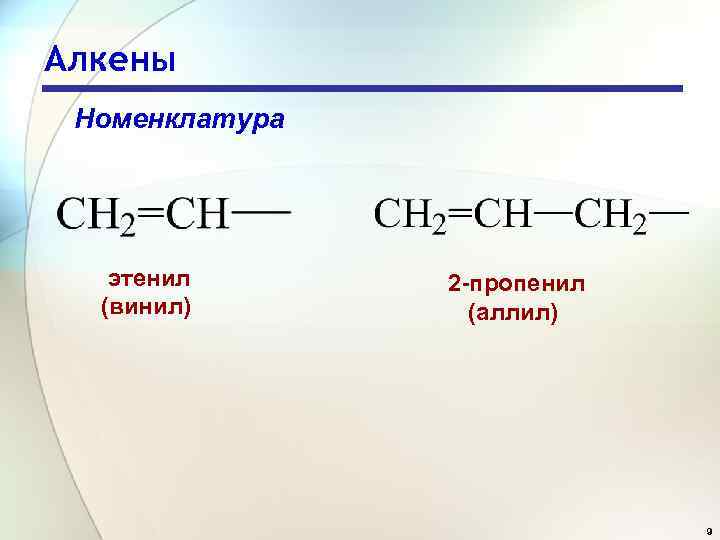 Алкены

Номенклатура

$CH_2=CH—$

этенил
(винил)

$CH_2=CH—CH_2—$

2-пропенил
(аллил)

9